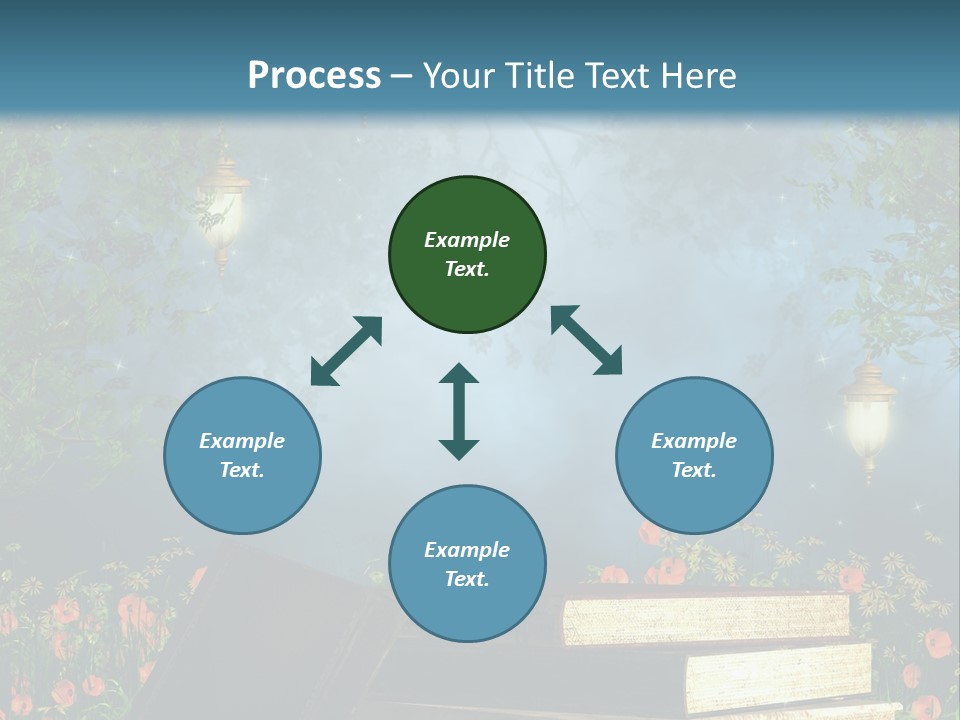 Process – Your Title Text Here

Example Text.

Example Text.

Example Text.

Example Text.